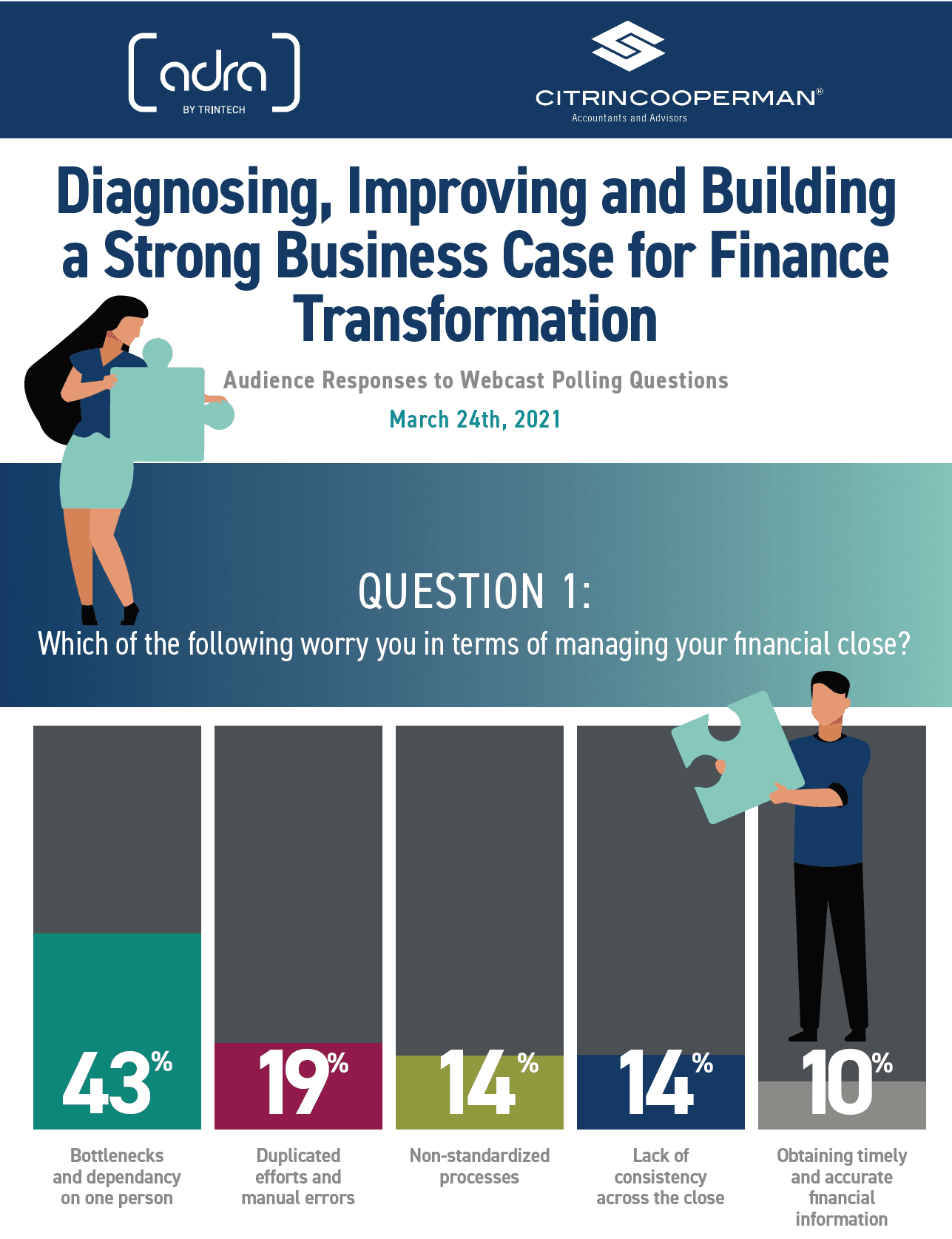 adra
BY TRINTECH

CITRINCOOPERMAN®
Accountants and Advisors

Diagnosing, Improving and Building a Strong Business Case for Finance Transformation

Audience Responses to Webcast Polling Questions

March 24th, 2021

QUESTION 1:

Which of the following worry you in terms of managing your financial close?

43%
Bottlenecks and dependancy on one person

19%
Duplicated efforts and manual errors

14%
Non-standardized processes

14%
Lack of consistency across the close

10%
Obtaining timely and accurate financial information